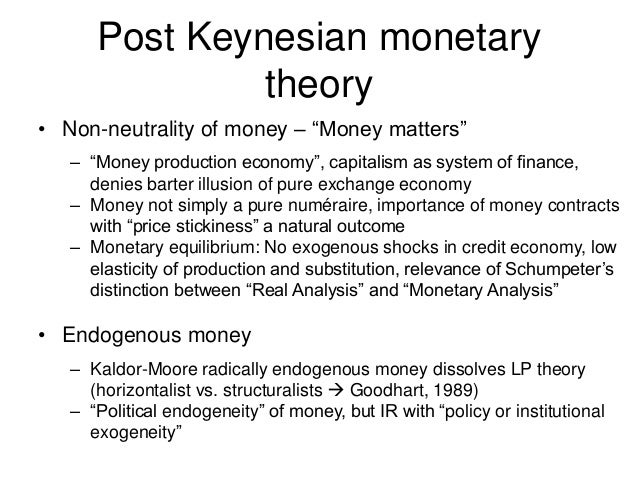 Post Keynesian monetary theory

• Non-neutrality of money – “Money matters”
– “Money production economy”, capitalism as system of finance, denies barter illusion of pure exchange economy
– Money not simply a pure numéraire, importance of money contracts with “price stickiness” a natural outcome
– Monetary equilibrium: No exogenous shocks in credit economy, low elasticity of production and substitution, relevance of Schumpeter’s distinction between “Real Analysis” and “Monetary Analysis”

• Endogenous money
– Kaldor-Moore radically endogenous money dissolves LP theory (horizontalist vs. structuralists → Goodhart, 1989)
– “Political endogeneity” of money, but IR with “policy or institutional exogeneity”